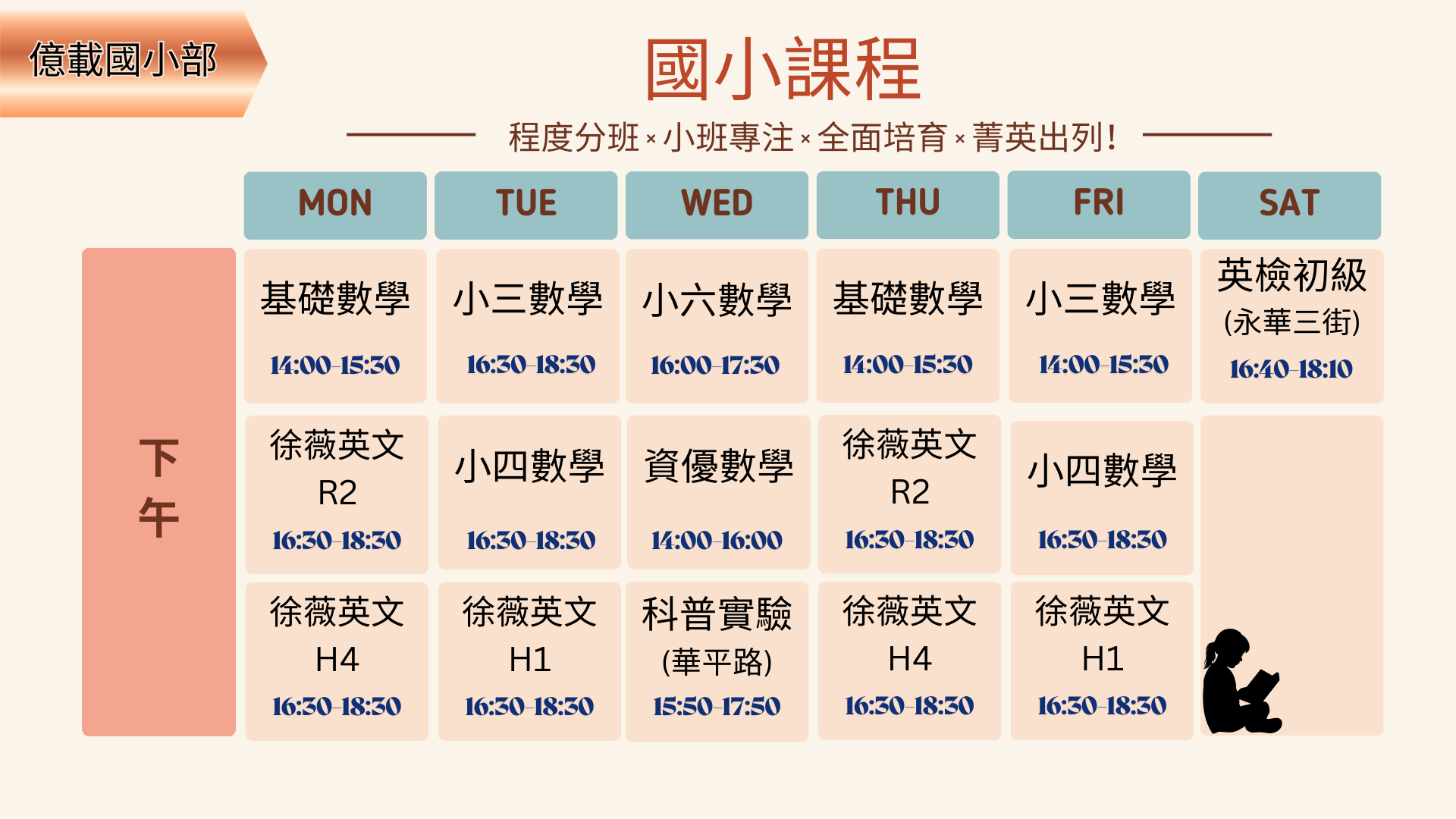 億載國小部

國小課程

程度分班 × 小班專注 × 全面培育 × 菁英出列!

| | MON | TUE | WED | THU | FRI | SAT |
|---|---|---|---|---|---|---|
| 下午 | 基礎數學 14:00-15:30 | 小三數學 16:30-18:30 | 小六數學 16:00-17:30 | 基礎數學 14:00-15:30 | 小三數學 14:00-15:30 | 英檢初級 (永華三街) 16:40-18:10 |
| | 徐薇英文 R2 16:30-18:30 | 小四數學 16:30-18:30 | 資優數學 14:00-16:00 | 徐薇英文 R2 16:30-18:30 | 小四數學 16:30-18:30 | |
| | 徐薇英文 H4 16:30-18:30 | 徐薇英文 H1 16:30-18:30 | 科普實驗 (華平路) 15:50-17:50 | 徐薇英文 H4 16:30-18:30 | 徐薇英文 H1 16:30-18:30 | |